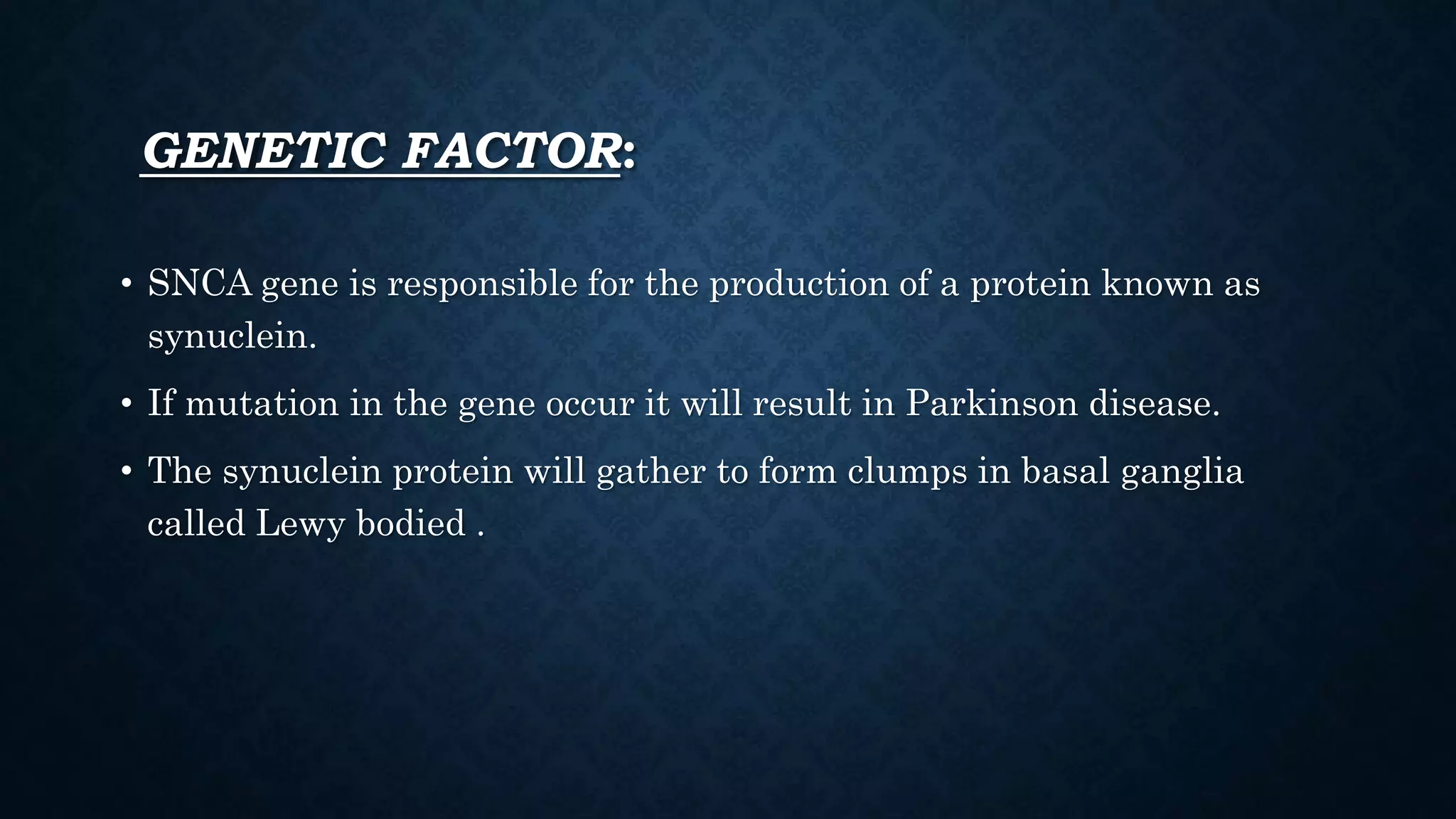 GENETIC FACTOR:

• SNCA gene is responsible for the production of a protein known as synuclein.

• If mutation in the gene occur it will result in Parkinson disease.

• The synuclein protein will gather to form clumps in basal ganglia called Lewy bodied .